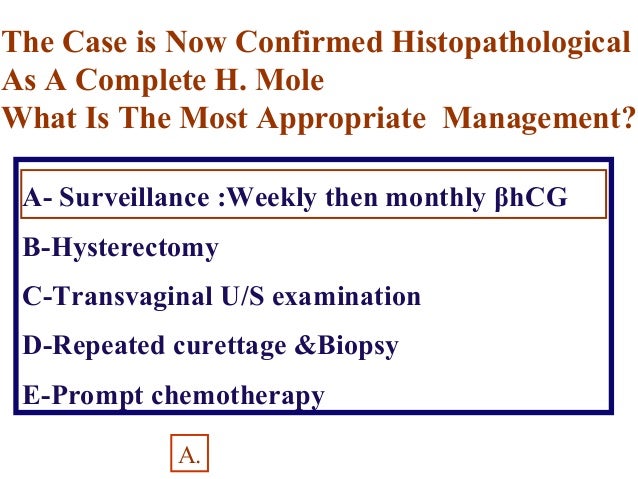 The Case is Now Confirmed Histopathological As A Complete H. Mole
What Is The Most Appropriate Management?

A- Surveillance :Weekly then monthly βhCG

B-Hysterectomy

C-Transvaginal U/S examination

D-Repeated curettage &Biopsy

E-Prompt chemotherapy

A.